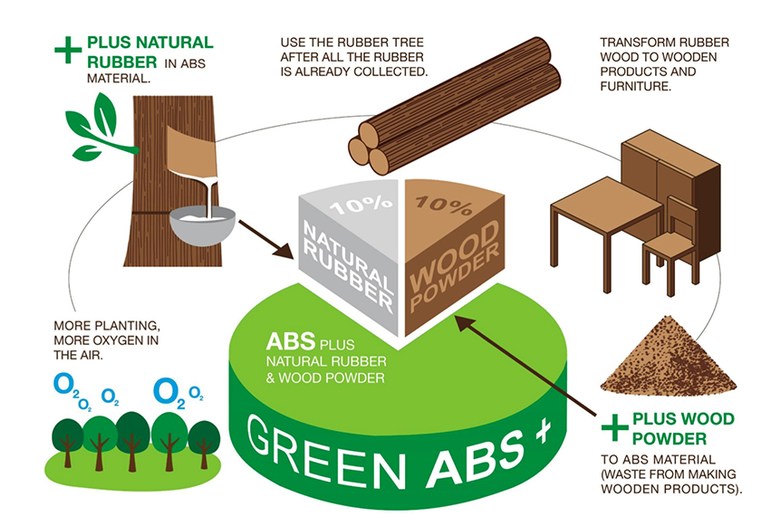 + PLUS NATURAL RUBBER IN ABS MATERIAL.

USE THE RUBBER TREE AFTER ALL THE RUBBER IS ALREADY COLLECTED.

TRANSFORM RUBBER WOOD TO WOODEN PRODUCTS AND FURNITURE.

10%
NATURAL RUBBER

10%
WOOD POWDER

MORE PLANTING, MORE OXYGEN IN THE AIR.

$O_2$ $O_2$ $O_2$ $O_2$ $O_2$

ABS PLUS NATURAL RUBBER & WOOD POWDER

GREEN ABS +

+ PLUS WOOD POWDER

TO ABS MATERIAL (WASTE FROM MAKING WOODEN PRODUCTS).